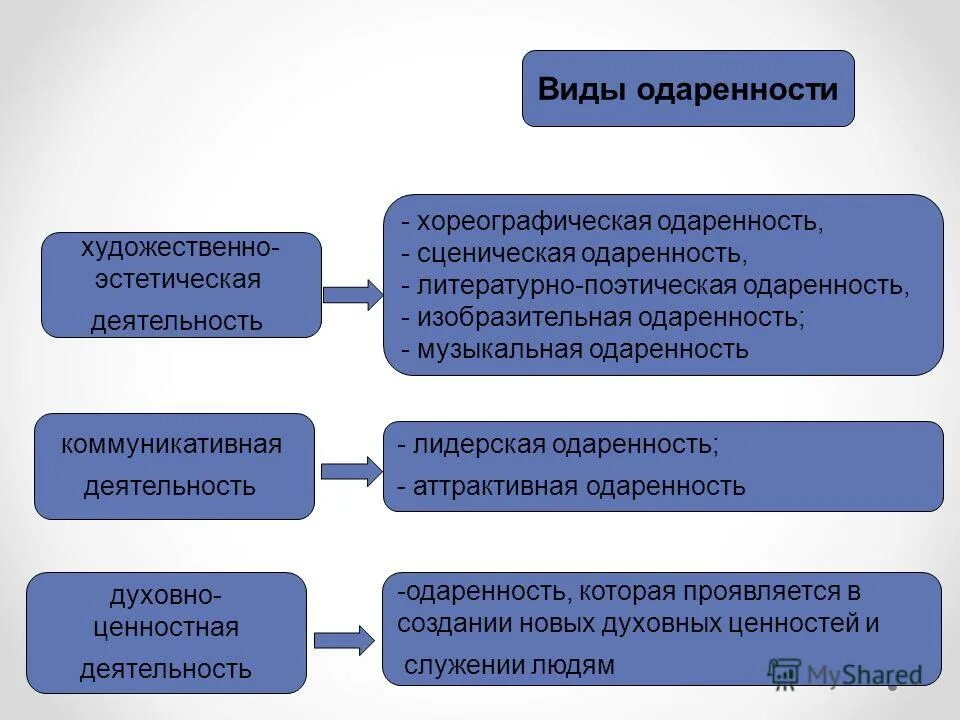 Виды одаренности

художественно-эстетическая деятельность

- хореографическая одаренность,
- сценическая одаренность,
- литературно-поэтическая одаренность,
- изобразительная одаренность;
- музыкальная одаренность

коммуникативная деятельность

- лидерская одаренность;
- аттрактивная одаренность

духовно-ценностная деятельность

-одаренность, которая проявляется в создании новых духовных ценностей и служении людям

MyShared